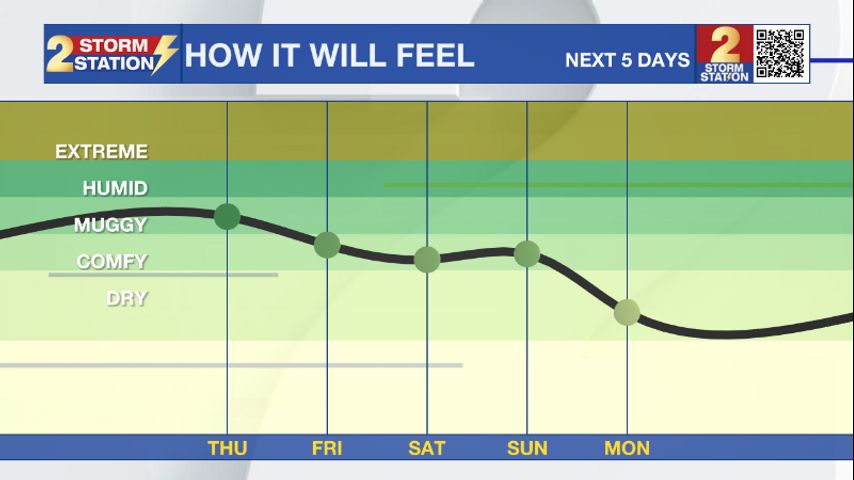 2 STORM STATION HOW IT WILL FEEL NEXT 5 DAYS 2 STORM STATION

EXTREME
HUMID
MUGGY
COMFY
DRY

THU FRI SAT SUN MON